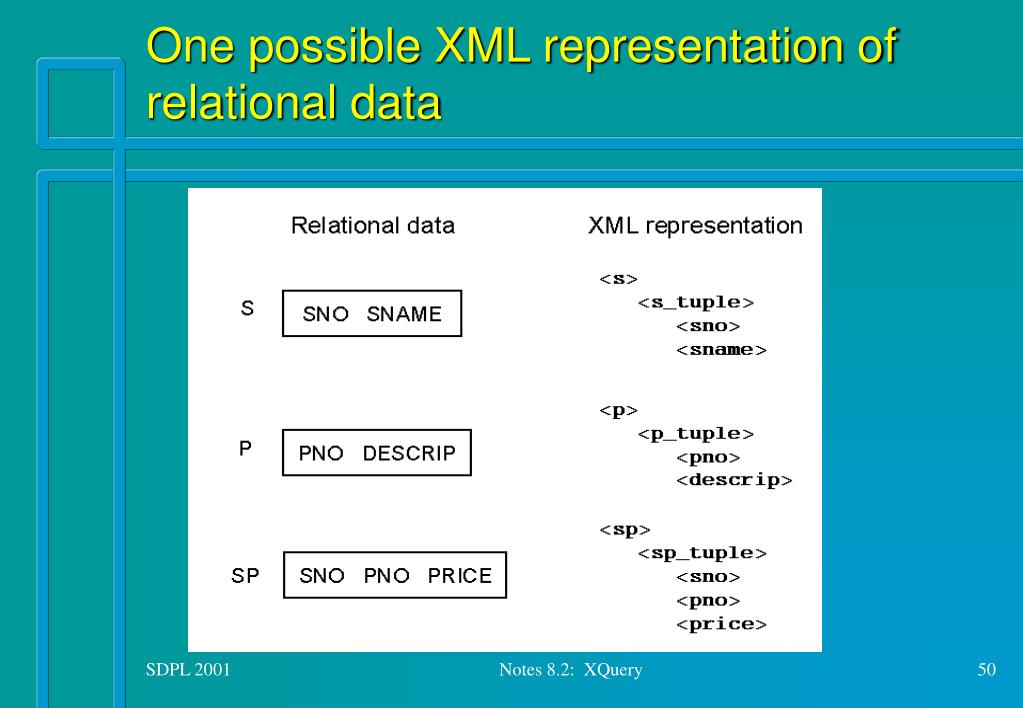 One possible XML representation of relational data

Relational data

S
SNO SNAME

P
PNO DESCRIP

SP
SNO PNO PRICE

XML representation

<s>
<s_tuple>
<sno>
<sname>

<p>
<p_tuple>
<pno>
<descrip>

<sp>
<sp_tuple>
<sno>
<pno>
<price>

SDPL 2001
Notes 8.2: XQuery
50